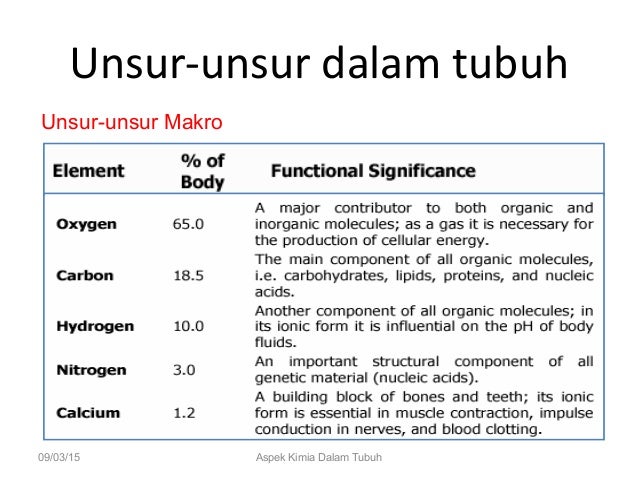 Unsur-unsur dalam tubuh

Unsur-unsur Makro

| Element | % of Body | Functional Significance |
|---|---|---|
| Oxygen | 65.0 | A major contributor to both organic and inorganic molecules; as a gas it is necessary for the production of cellular energy. |
| Carbon | 18.5 | The main component of all organic molecules, i.e. carbohydrates, lipids, proteins, and nucleic acids. |
| Hydrogen | 10.0 | Another component of all organic molecules; in its ionic form it is influential on the pH of body fluids. |
| Nitrogen | 3.0 | An important structural component of all genetic material (nucleic acids). |
| Calcium | 1.2 | A building block of bones and teeth; its ionic form is essential in muscle contraction, impulse conduction in nerves, and blood clotting. |

09/03/15

Aspek Kimia Dalam Tubuh